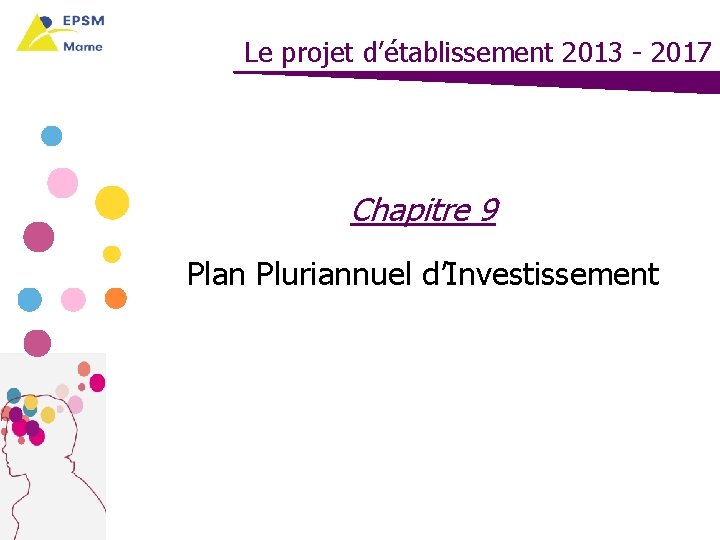 EPSM
Marne

Le projet d'établissement 2013 - 2017

Chapitre 9

Plan Pluriannuel d'Investissement